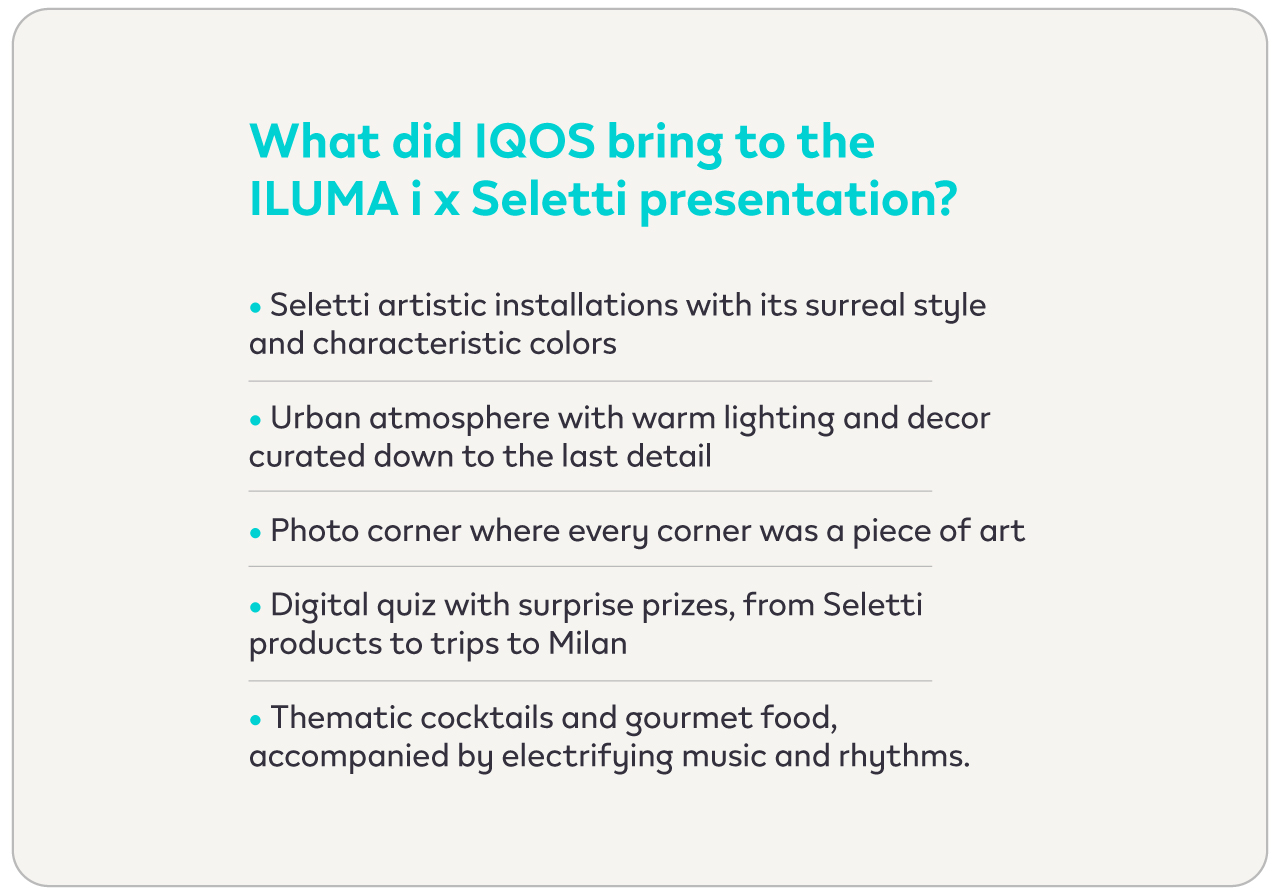 What did IQOS bring to the ILUMA i x Seletti presentation?

• Seletti artistic installations with its surreal style and characteristic colors

• Urban atmosphere with warm lighting and decor curated down to the last detail

• Photo corner where every corner was a piece of art

• Digital quiz with surprise prizes, from Seletti products to trips to Milan

• Thematic cocktails and gourmet food, accompanied by electrifying music and rhythms.